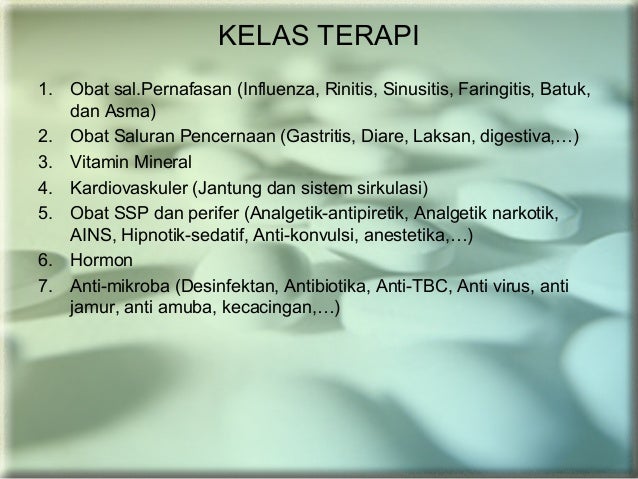 KELAS TERAPI

1. Obat sal.Pernafasan (Influenza, Rinitis, Sinusitis, Faringitis, Batuk, dan Asma)
2. Obat Saluran Pencernaan (Gastritis, Diare, Laksan, digestiva,…)
3. Vitamin Mineral
4. Kardiovaskuler (Jantung dan sistem sirkulasi)
5. Obat SSP dan perifer (Analgetik-antipiretik, Analgetik narkotik, AINS, Hipnotik-sedatif, Anti-konvulsi, anestetika,…)
6. Hormon
7. Anti-mikroba (Desinfektan, Antibiotika, Anti-TBC, Anti virus, anti jamur, anti amuba, kecacingan,…)